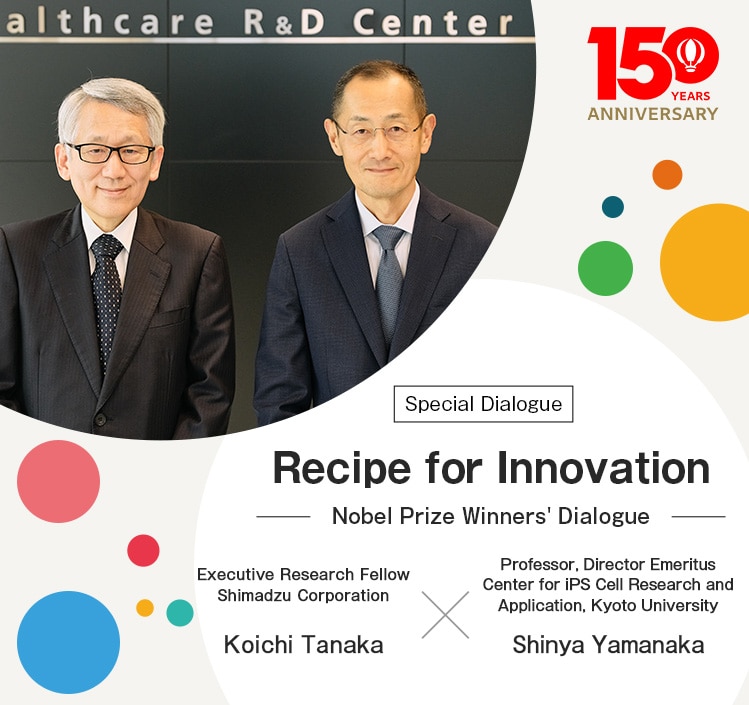 althcare R&D Center

150 YEARS
ANNIVERSARY

Special Dialogue

Recipe for Innovation

Nobel Prize Winners' Dialogue

Executive Research Fellow
Shimadzu Corporation

Koichi Tanaka

Professor, Director Emeritus
Center for iPS Cell Research and Application, Kyoto University

Shinya Yamanaka